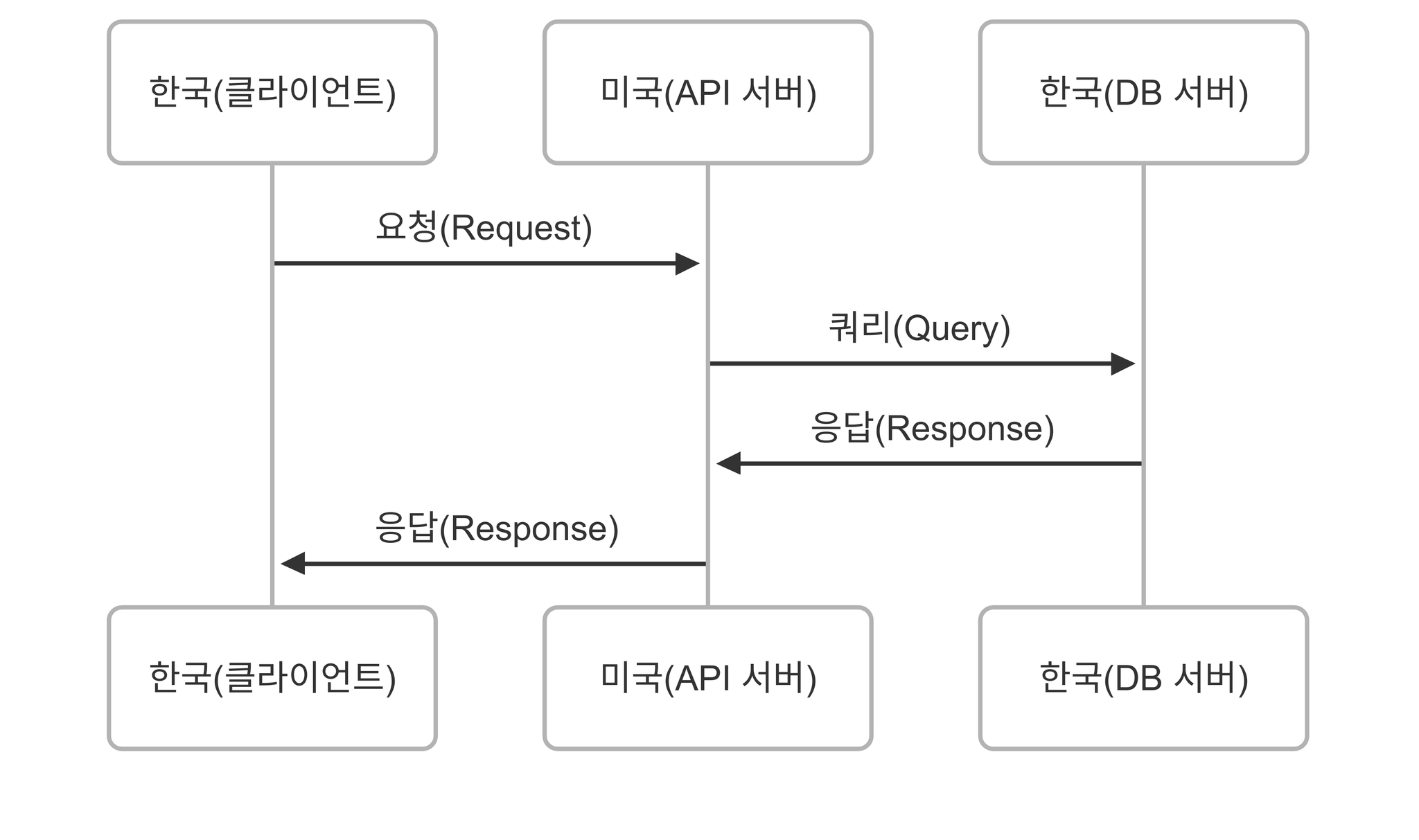 한국(클라이언트)

미국(API 서버)

한국(DB 서버)

요청(Request)

쿼리(Query)

응답(Response)

응답(Response)

한국(클라이언트)

미국(API 서버)

한국(DB 서버)